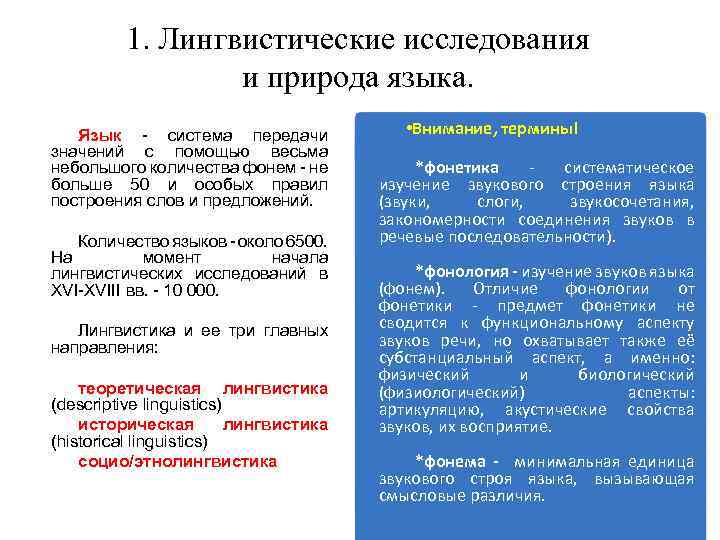 1. Лингвистические исследования и природа языка.

Язык - система передачи значений с помощью весьма небольшого количества фонем - не больше 50 и особых правил построения слов и предложений.

Количество языков - около 6500. На момент начала лингвистических исследований в XVI-XVIII вв. - 10 000.

Лингвистика и ее три главных направления:

теоретическая лингвистика (descriptive linguistics)
историческая лингвистика (historical linguistics)
социо/этнолингвистика

•Внимание, термины!

*фонетика - систематическое изучение звукового строения языка (звуки, слоги, звукосочетания, закономерности соединения звуков в речевые последовательности).

*фонология - изучение звуков языка (фонем). Отличие фонологии от фонетики - предмет фонетики не сводится к функциональному аспекту звуков речи, но охватывает также её субстанциальный аспект, а именно: физический и биологический (физиологический) аспекты: артикуляцию, акустические свойства звуков, их восприятие.

*фонема - минимальная единица звукового строя языка, вызывающая смысловые различия.